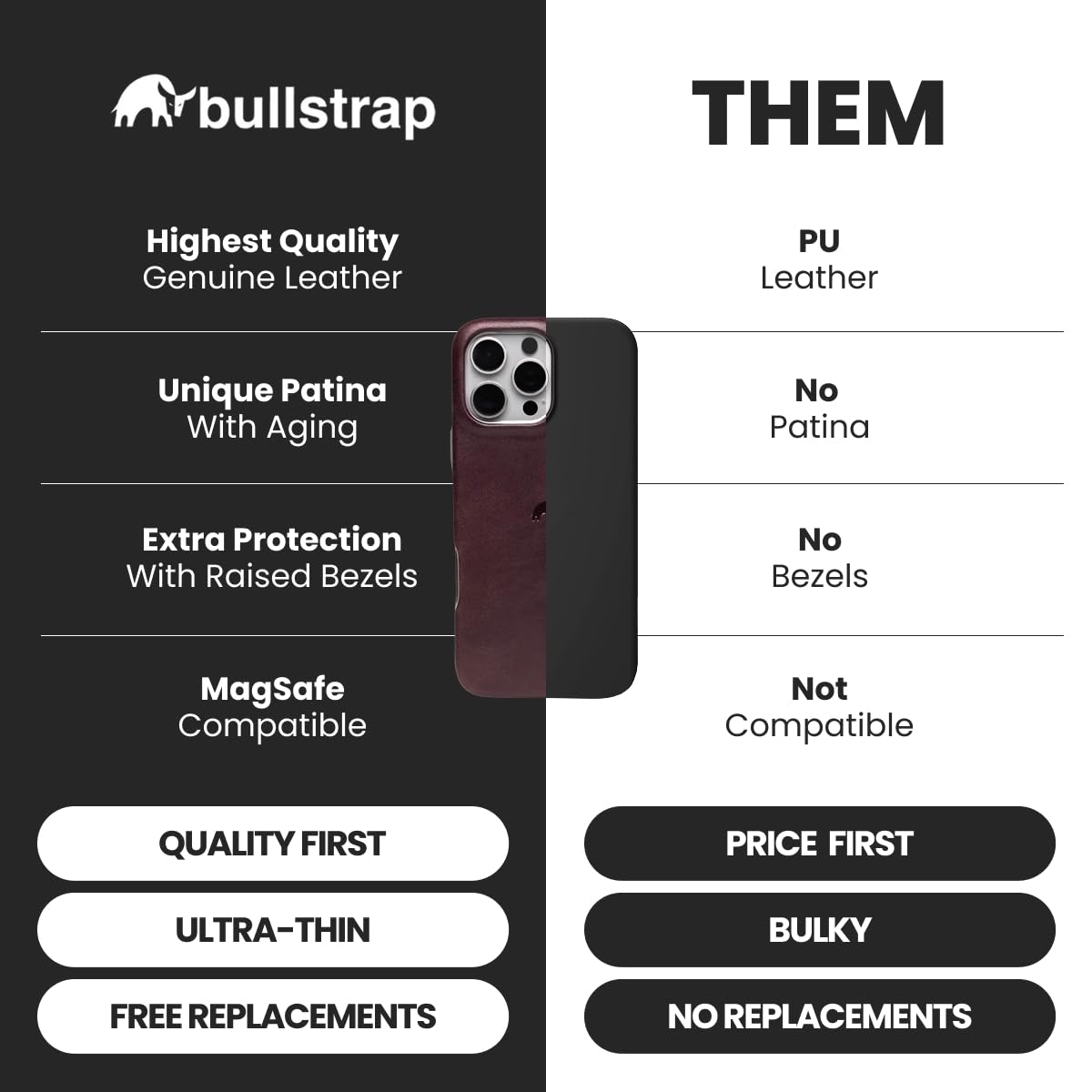 bullstrap

Highest Quality
Genuine Leather

Unique Patina
With Aging

Extra Protection
With Raised Bezels

MagSafe
Compatible

QUALITY FIRST

ULTRA-THIN

FREE REPLACEMENTS

THEM

PU
Leather

No
Patina

No
Bezels

Not
Compatible

PRICE FIRST

BULKY

NO REPLACEMENTS